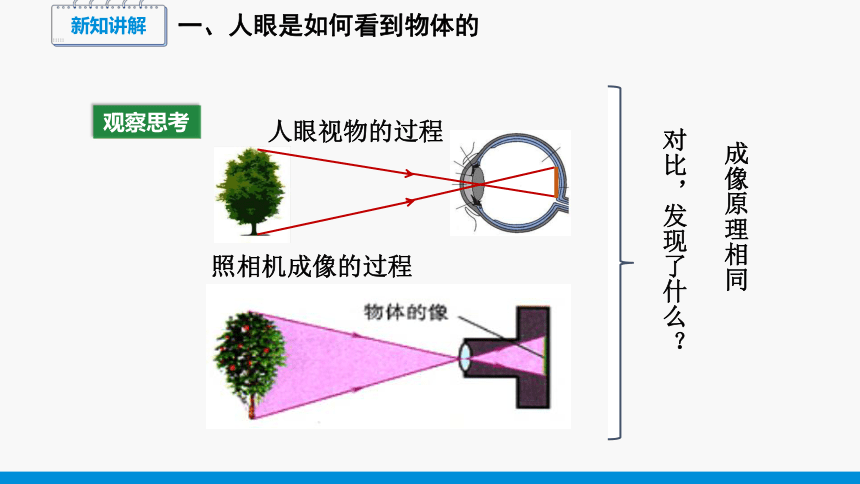 新知讲解

一、人眼是如何看到物体的

观察思考

人眼视物的过程

照相机成像的过程

物体的像

对比，发现了什么？

成像原理相同